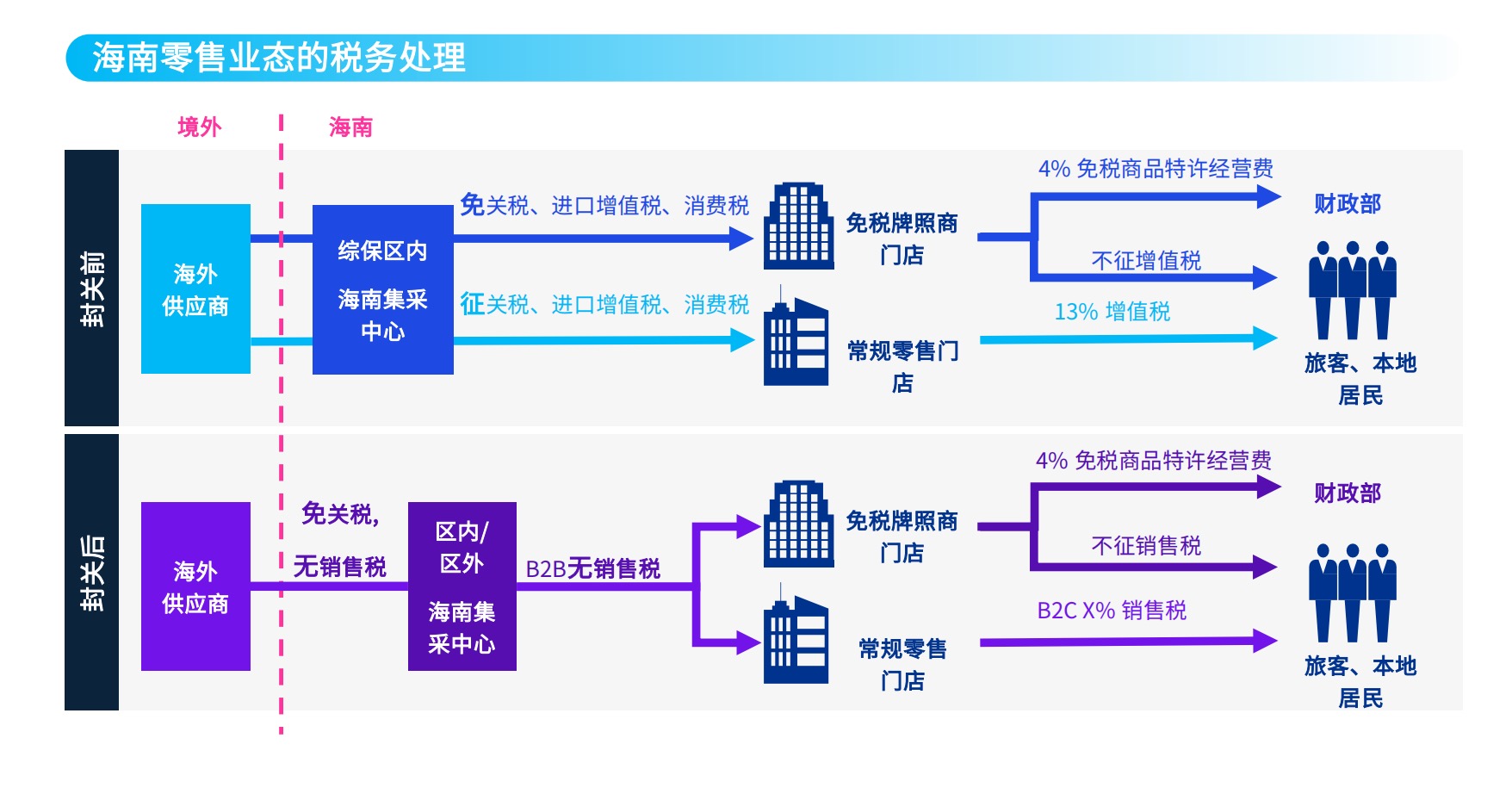 海南零售业态的税务处理

境外

海南

封关前

海外供应商

综保区内

海南集采中心

免关税、进口增值税、消费税

征关税、进口增值税、消费税

免税牌照商门店

常规零售门店

4% 免税商品特许经营费

不征增值税

13% 增值税

财政部

旅客、本地居民

封关后

海外供应商

免关税，

无销售税

区内/区外

海南集采中心

B2B无销售税

免税牌照商门店

常规零售门店

4% 免税商品特许经营费

不征销售税

B2C X% 销售税

财政部

旅客、本地居民